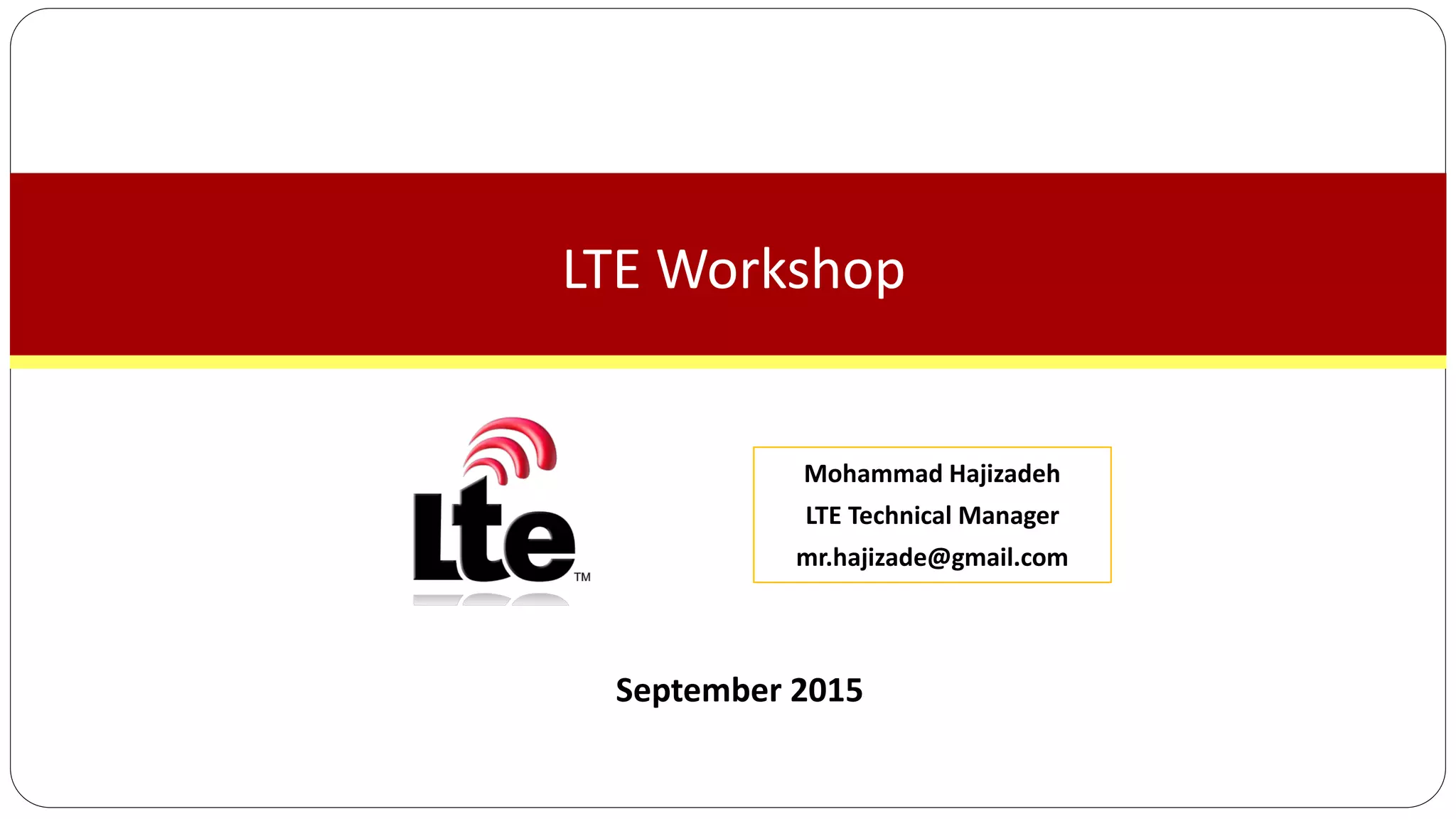 LTE Workshop

Lte™

Mohammad Hajizadeh
LTE Technical Manager
mr.hajizade@gmail.com

September 2015